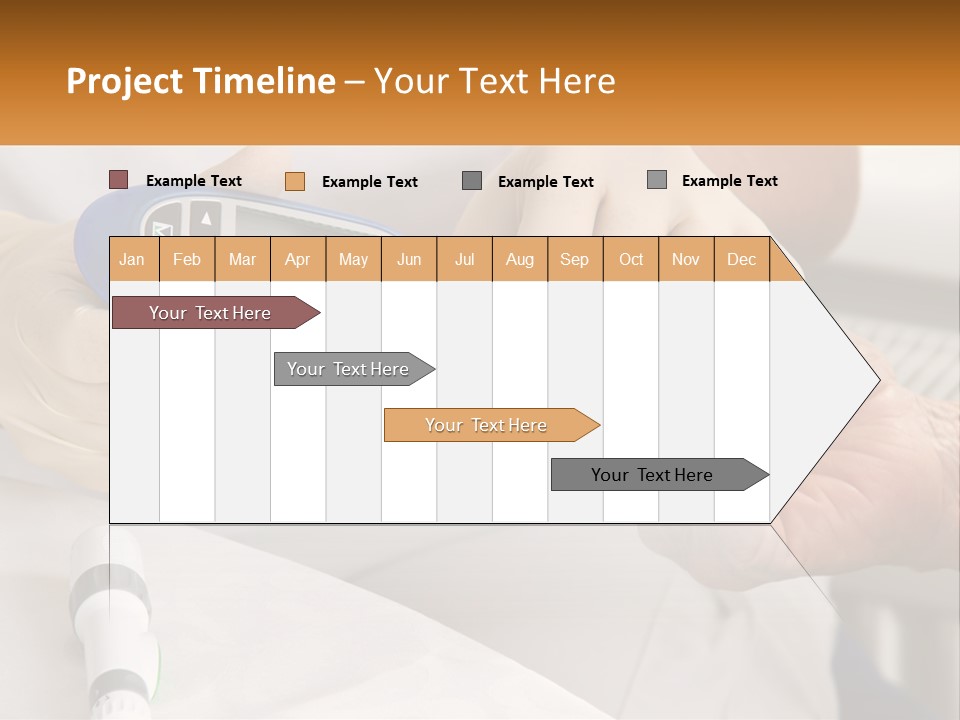 Project Timeline – Your Text Here

Example Text
Example Text
Example Text
Example Text

| Jan | Feb | Mar | Apr | May | Jun | Jul | Aug | Sep | Oct | Nov | Dec |
|---|---|---|---|---|---|---|---|---|---|---|---|

Your Text Here
Your Text Here
Your Text Here
Your Text Here